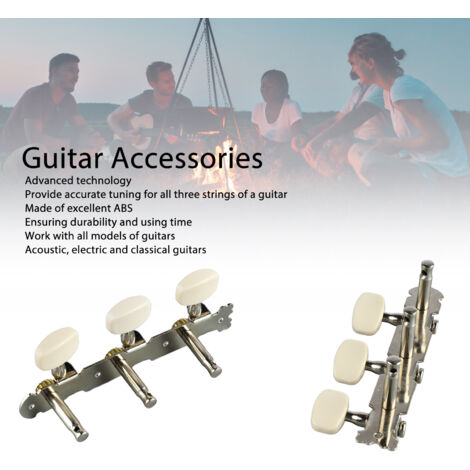 Guitar Accessories

Advanced technology
Provide accurate tuning for all three strings of a guitar
Made of excellent ABS
Ensuring durability and using time
Work with all models of guitars
Acoustic, electric and classical guitars